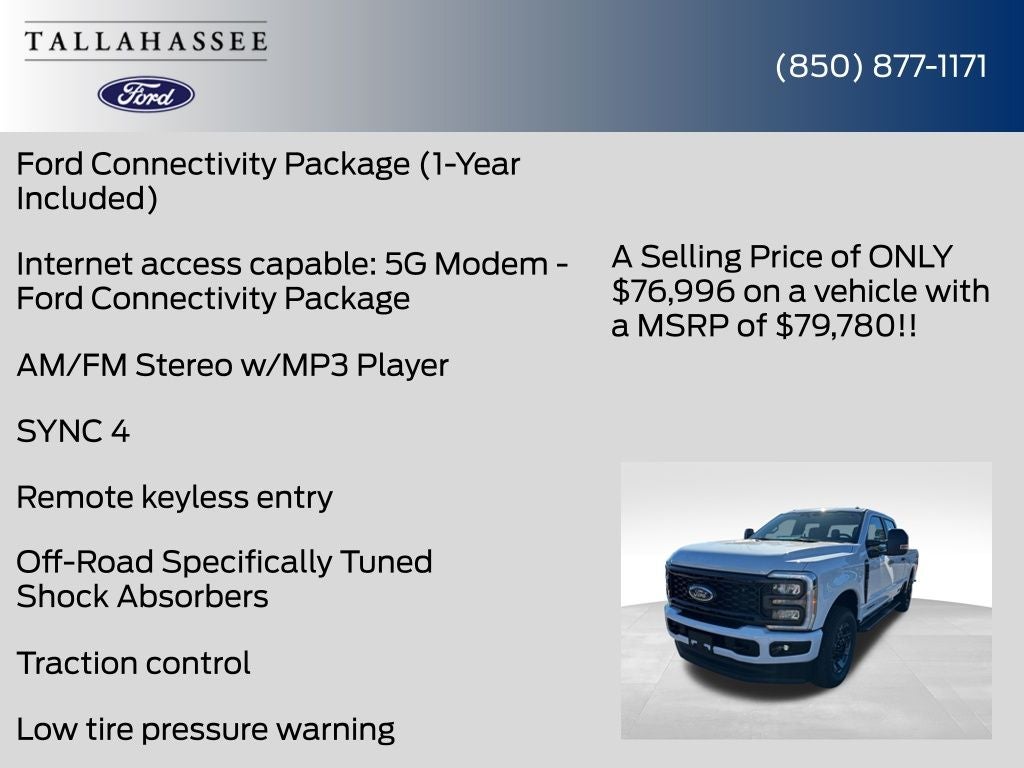 TALLAHASSEE

Ford

(850) 877-1171

Ford Connectivity Package (1-Year Included)

Internet access capable: 5G Modem - Ford Connectivity Package

AM/FM Stereo w/MP3 Player

SYNC 4

Remote keyless entry

Off-Road Specifically Tuned Shock Absorbers

Traction control

Low tire pressure warning

A Selling Price of ONLY $76,996 on a vehicle with a MSRP of $79,780!!

Ford